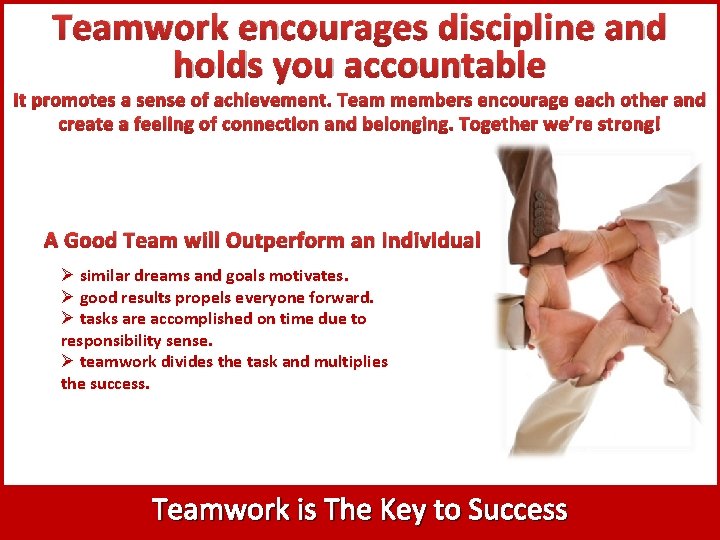 Teamwork encourages discipline and holds you accountable

It promotes a sense of achievement. Team members encourage each other and create a feeling of connection and belonging. Together we're strong!

A Good Team will Outperform an Individual

➢ similar dreams and goals motivates.
➢ good results propels everyone forward.
➢ tasks are accomplished on time due to responsibility sense.
➢ teamwork divides the task and multiplies the success.

Teamwork is The Key to Success